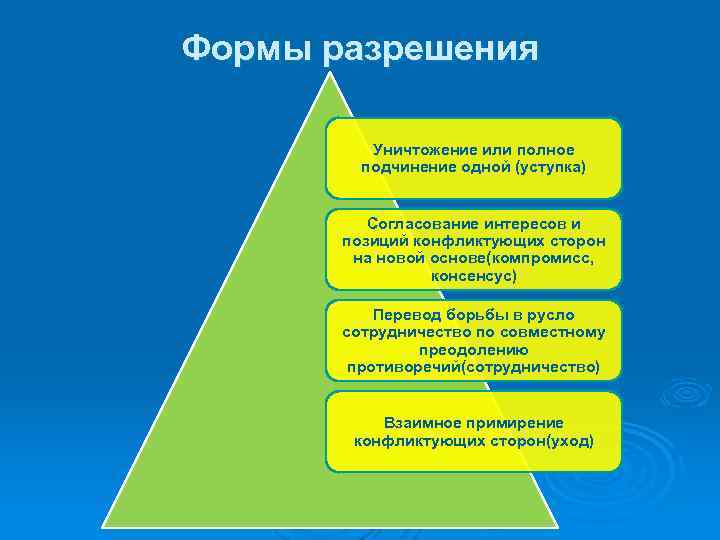 Формы разрешения

Уничтожение или полное подчинение одной (уступка)

Согласование интересов и позиций конфликтующих сторон на новой основе(компромисс, консенсус)

Перевод борьбы в русло сотрудничество по совместному преодолению противоречий(сотрудничество)

Взаимное примирение конфликтующих сторон(уход)